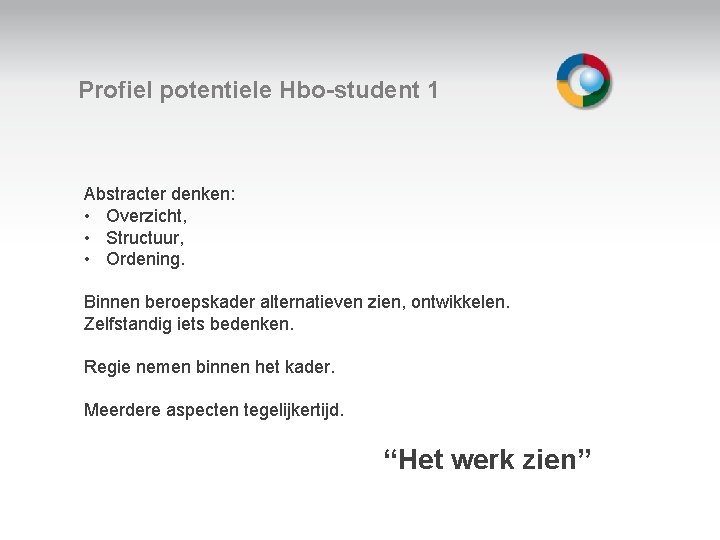 Profiel potentiele Hbo-student 1

Abstracter denken:
• Overzicht,
• Structuur,
• Ordening.

Binnen beroepskader alternatieven zien, ontwikkelen.
Zelfstandig iets bedenken.

Regie nemen binnen het kader.

Meerdere aspecten tegelijkertijd.

“Het werk zien”